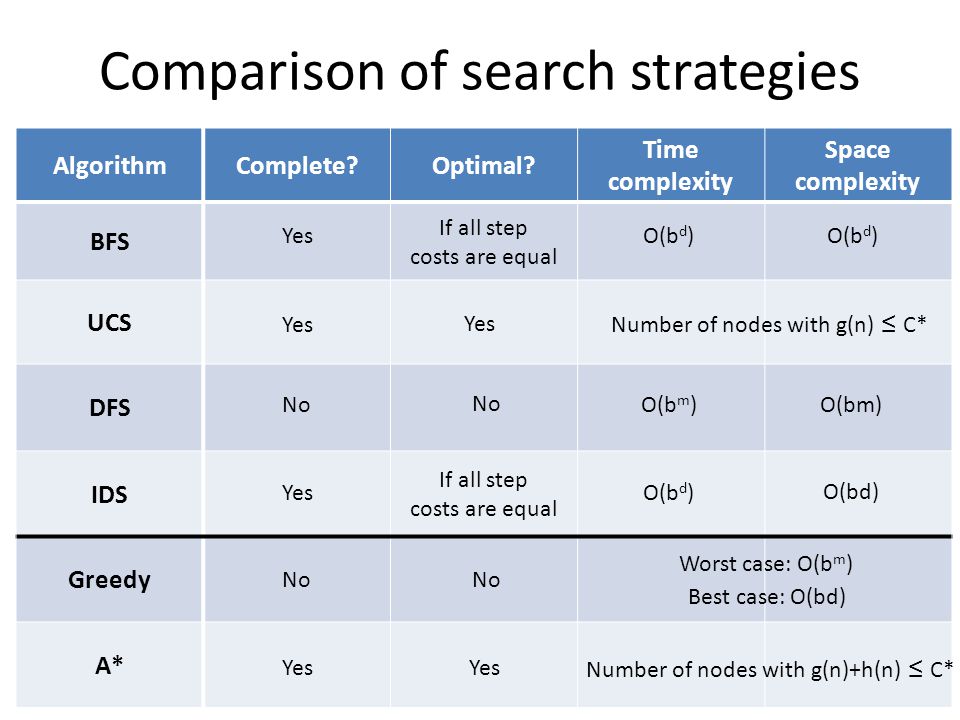 Comparison of search strategies

| Algorithm | Complete? | Optimal? | Time complexity | Space complexity |
|---|---|---|---|---|
| BFS | Yes | If all step costs are equal | $O(b^d)$ | $O(b^d)$ |
| UCS | Yes | Yes | Number of nodes with $g(n) \leq C^*$ | |
| DFS | No | No | $O(b^m)$ | $O(bm)$ |
| IDS | Yes | If all step costs are equal | $O(b^d)$ | $O(bd)$ |
| Greedy | No | No | Worst case: $O(b^m)$ Best case: $O(bd)$ | |
| A* | Yes | Yes | Number of nodes with $g(n)+h(n) \leq C^*$ | |